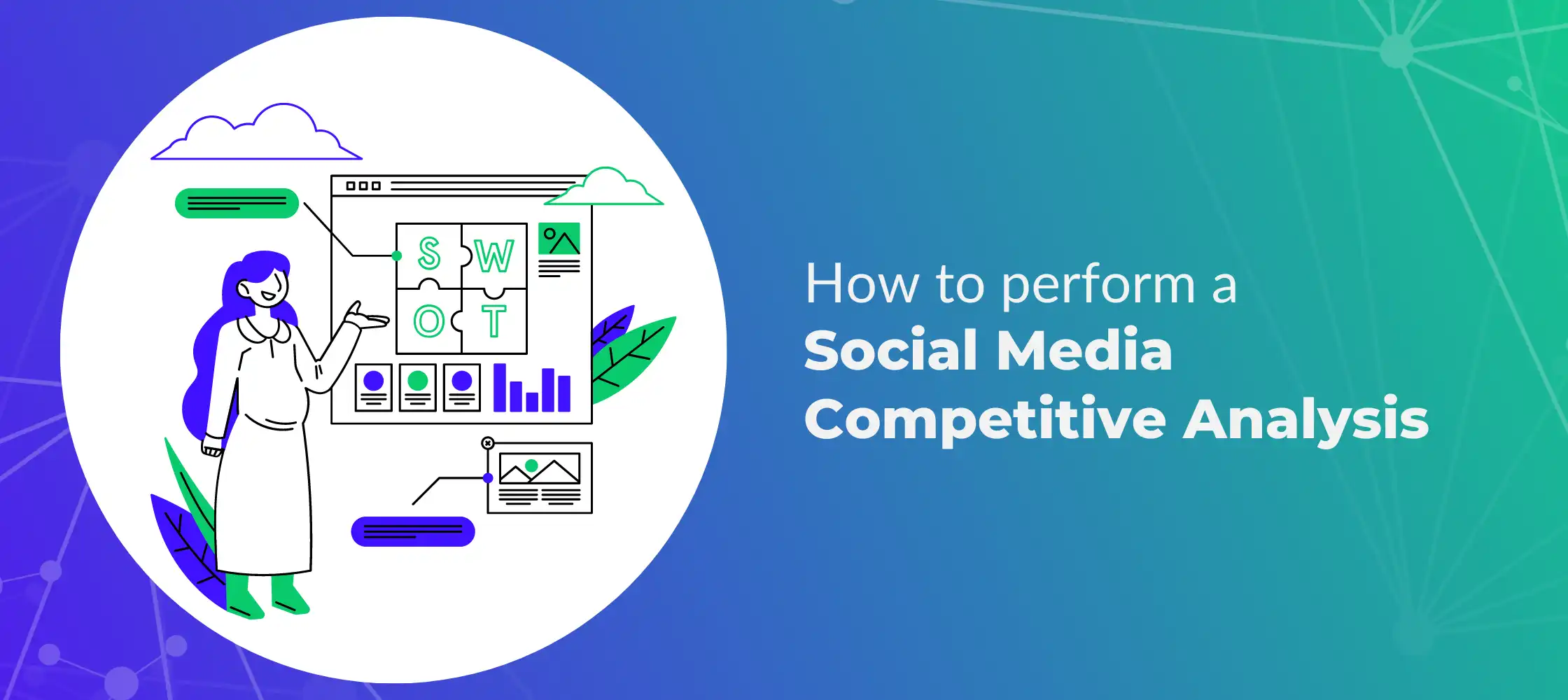 S W
O T

How to perform a
Social Media
Competitive Analysis